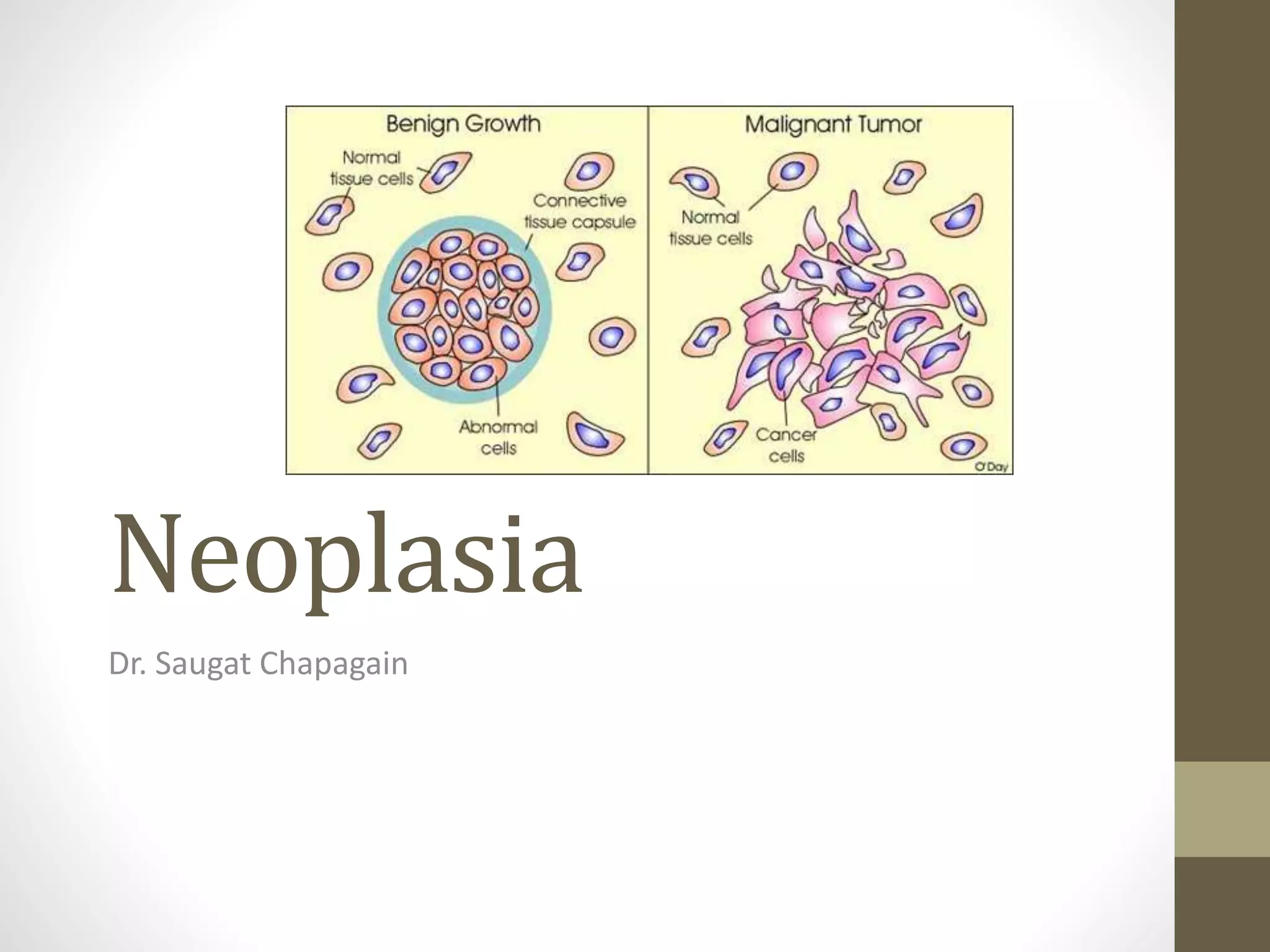 Benign Growth

Normal tissue cells

Connective tissue capsule

Abnormal cells

Malignant Tumor

Normal tissue cells

Cancer cells

O'Day

Neoplasia

Dr. Saugat Chapagain